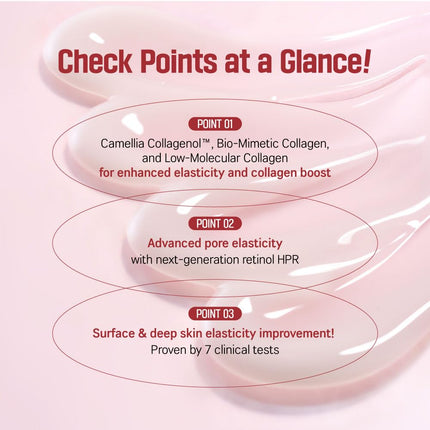 Check Points at a Glance!

POINT 01

Camellia Collagenol™, Bio-Mimetic Collagen, and Low-Molecular Collagen
for enhanced elasticity and collagen boost

POINT 02

Advanced pore elasticity
with next-generation retinol HPR

POINT 03

Surface & deep skin elasticity improvement!
Proven by 7 clinical tests